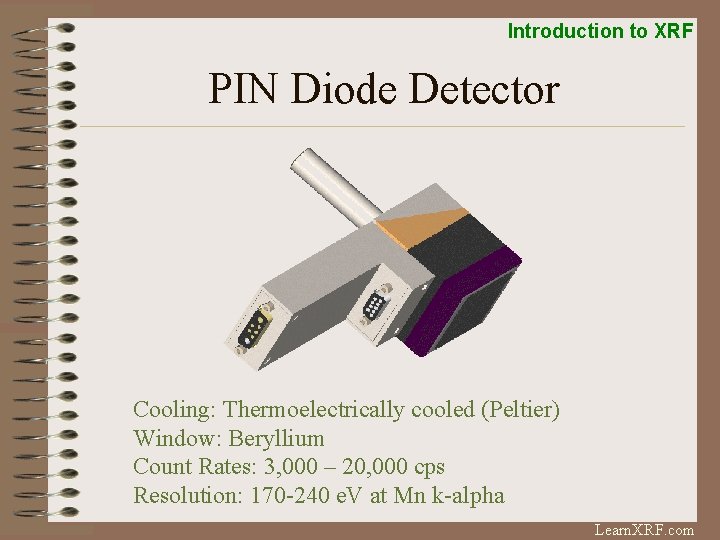 Introduction to XRF

PIN Diode Detector

Cooling: Thermoelectrically cooled (Peltier)
Window: Beryllium
Count Rates: 3,000 – 20,000 cps
Resolution: 170-240 eV at Mn k-alpha

LearnXRF.com